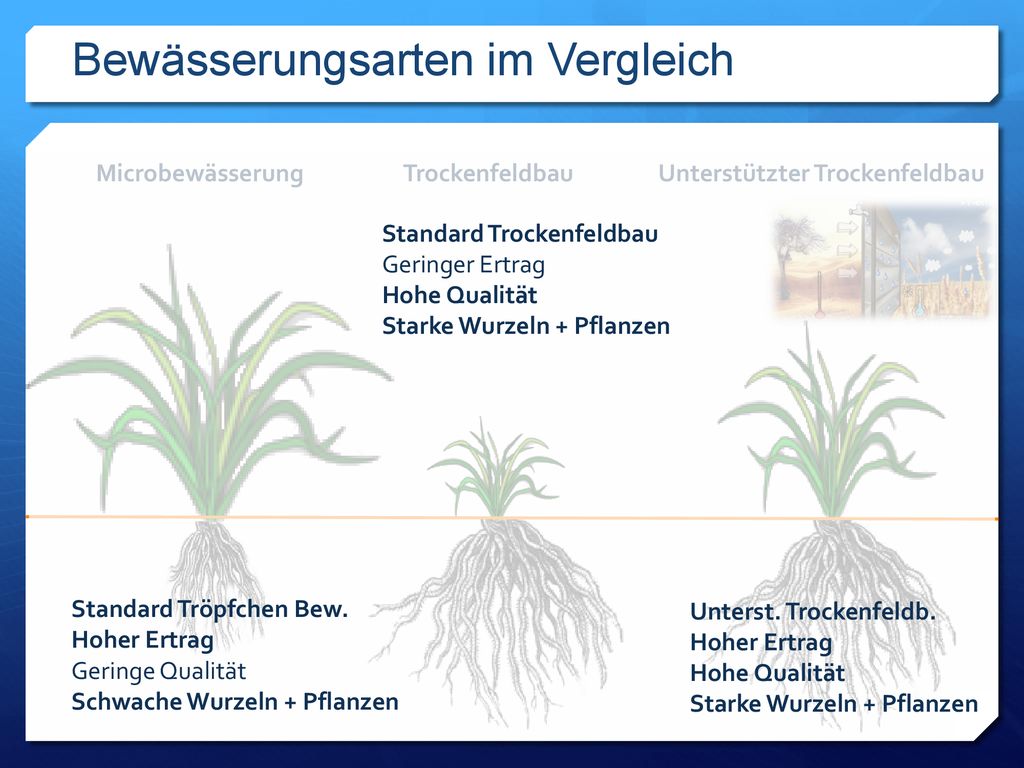 Bewässerungsarten im Vergleich

Microbewässerung

Trockenfeldbau

Unterstützter Trockenfeldbau

Standard Trockenfeldbau
Geringer Ertrag
Hohe Qualität
Starke Wurzeln + Pflanzen

Standard Tröpfchen Bew.
Hoher Ertrag
Geringe Qualität
Schwache Wurzeln + Pflanzen

Unterst. Trockenfeldb.
Hoher Ertrag
Hohe Qualität
Starke Wurzeln + Pflanzen